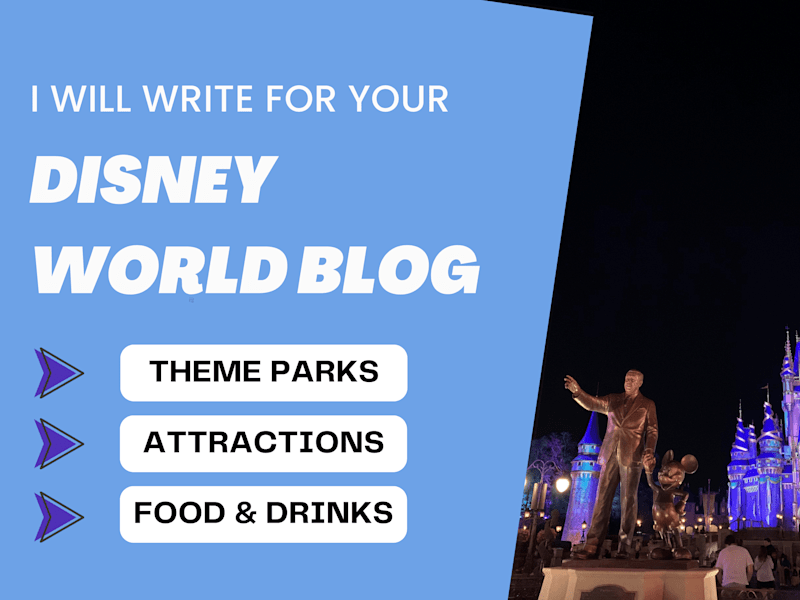 I WILL WRITE FOR YOUR

DISNEY WORLD BLOG

THEME PARKS

ATTRACTIONS

FOOD & DRINKS